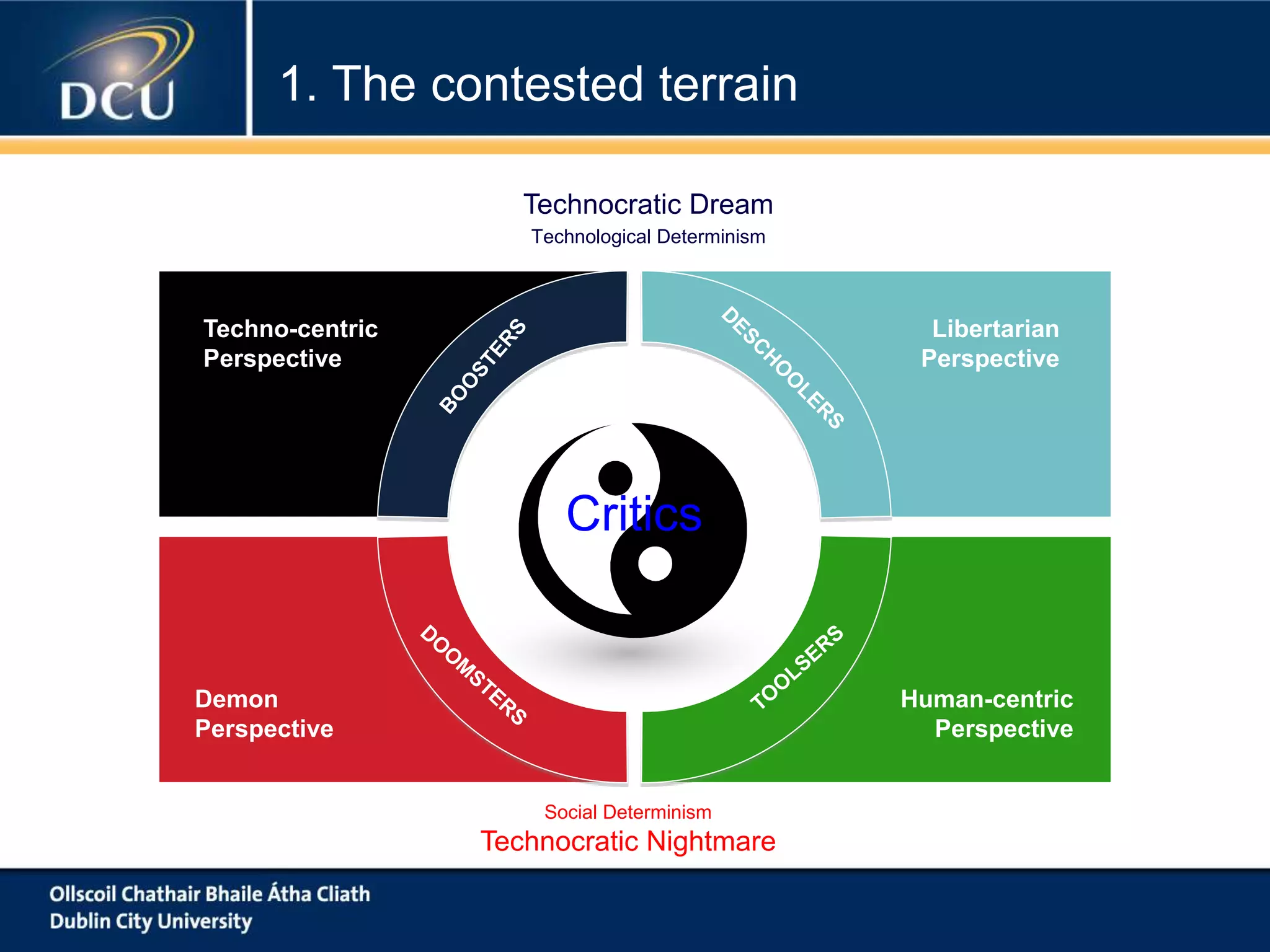 DCU

1. The contested terrain

Technocratic Dream
Technological Determinism

Techno-centric Perspective

BOOSTERS

DESCHOOLERS

Libertarian Perspective

Critics

Demon Perspective

DOOMSTERS

TOOLSERS

Human-centric Perspective

Social Determinism
Technocratic Nightmare

Ollscoil Chathair Bhaile Átha Cliath
Dublin City University